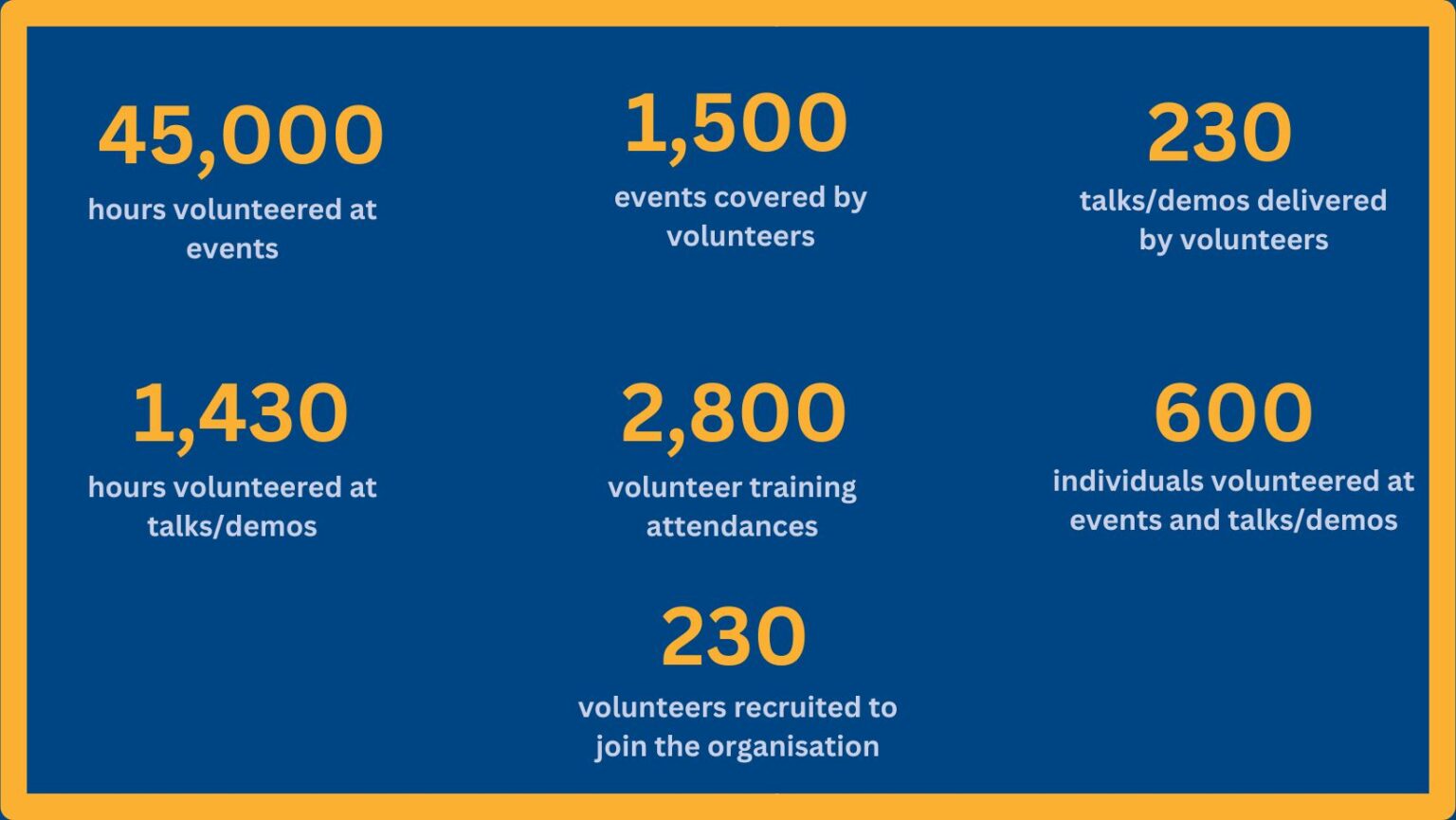 45,000
hours volunteered at events

1,500
events covered by volunteers

230
talks/demos delivered by volunteers

1,430
hours volunteered at talks/demos

2,800
volunteer training attendances

600
individuals volunteered at events and talks/demos

230
volunteers recruited to join the organisation